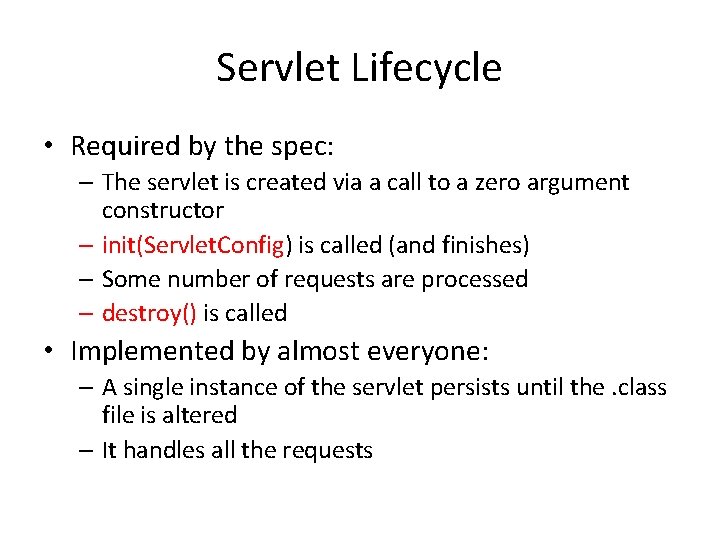 Servlet Lifecycle

• Required by the spec:
  – The servlet is created via a call to a zero argument constructor
  – init(ServletConfig) is called (and finishes)
  – Some number of requests are processed
  – destroy() is called
• Implemented by almost everyone:
  – A single instance of the servlet persists until the .class file is altered
  – It handles all the requests